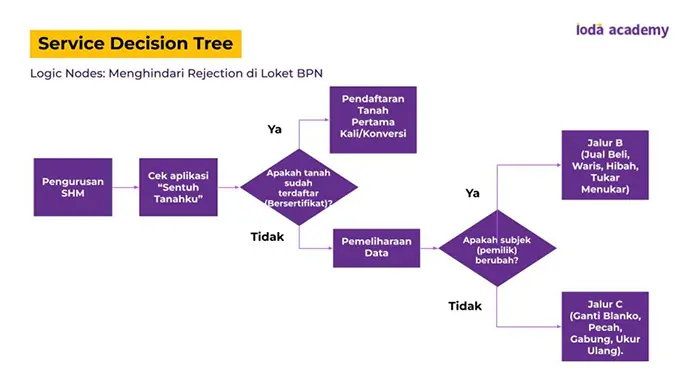 Service Decision Tree

loda academy

Logic Nodes: Menghindari Rejection di Loket BPN

Pengurusan SHM

Cek aplikasi "Sentuh Tanahku"

Apakah tanah sudah terdaftar (Bersertifikat)?

Ya

Pendaftaran Tanah Pertama Kali/Konversi

Tidak

Pemeliharaan Data

Apakah subjek (pemilik) berubah?

Ya

Jalur B (Jual Beli, Waris, Hibah, Tukar Menukar)

Tidak

Jalur C (Ganti Blanko, Pecah, Gabung, Ukur Ulang).